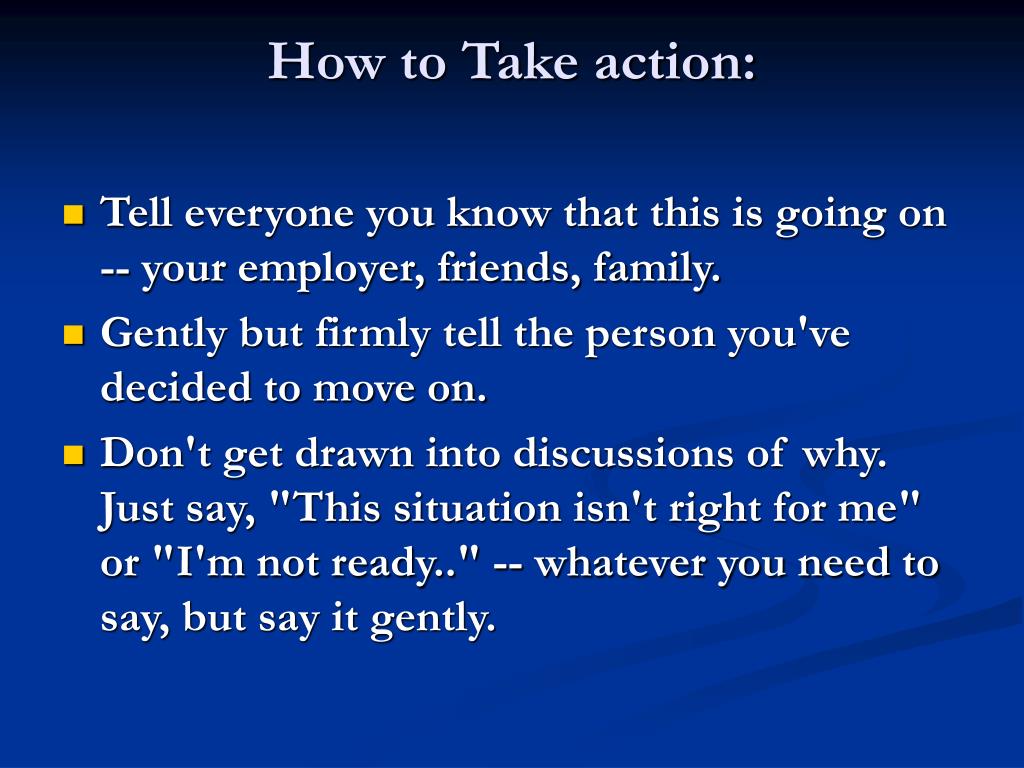 How to Take action:

- Tell everyone you know that this is going on -- your employer, friends, family.
- Gently but firmly tell the person you've decided to move on.
- Don't get drawn into discussions of why. Just say, "This situation isn't right for me" or "I'm not ready.." -- whatever you need to say, but say it gently.